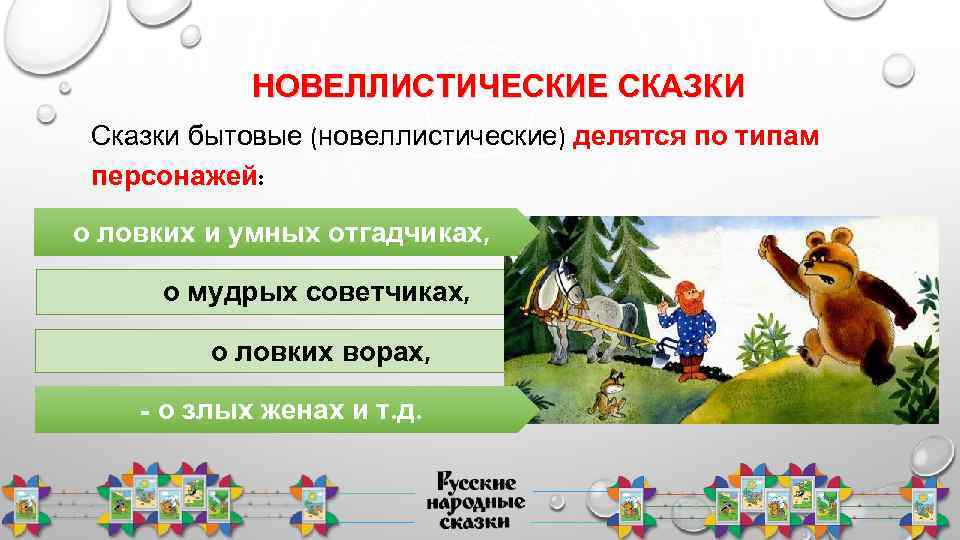 НОВЕЛЛИСТИЧЕСКИЕ СКАЗКИ

Сказки бытовые (новеллистические) делятся по типам персонажей:

о ловких и умных отгадчиках,

о мудрых советчиках,

о ловких ворах,

- о злых женах и т.д.

Русские народные сказки